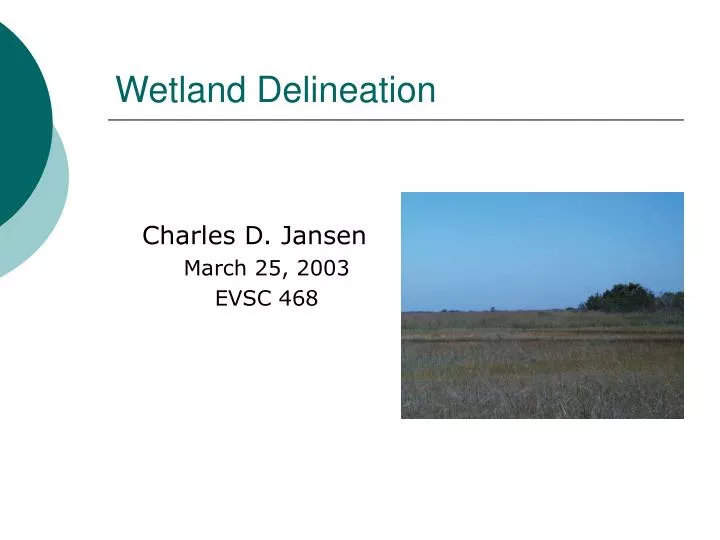 Wetland Delineation

Charles D. Jansen
March 25, 2003
EVSC 468